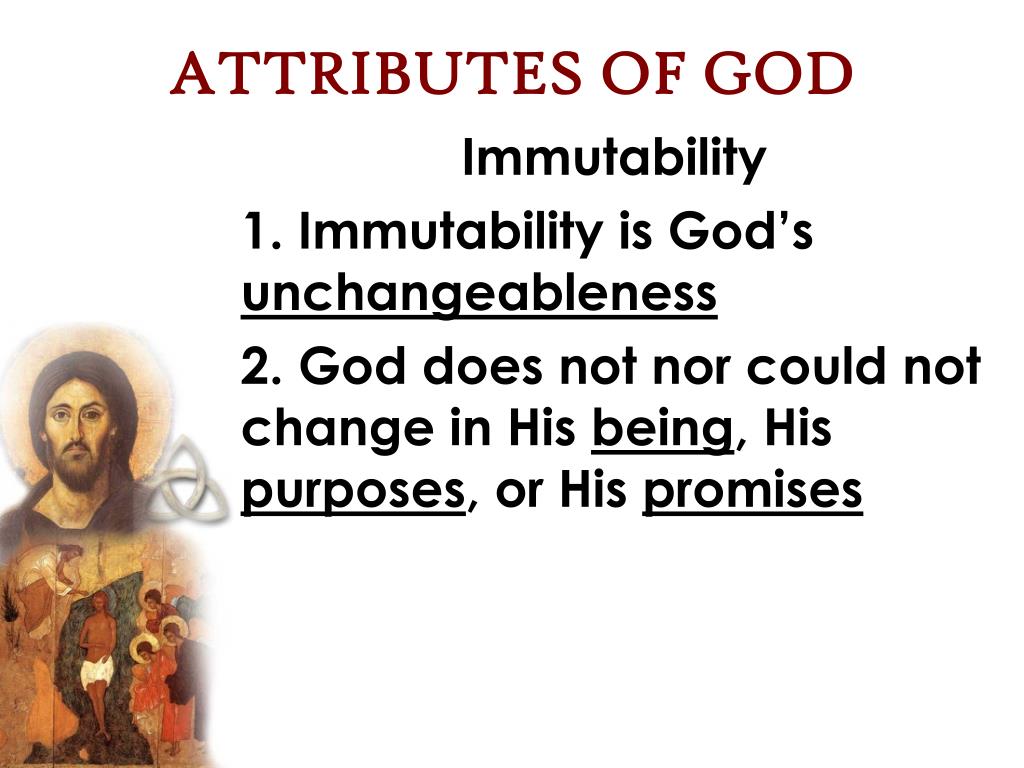 ATTRIBUTES OF GOD

Immutability

1. Immutability is God's unchangeableness

2. God does not nor could not change in His being, His purposes, or His promises